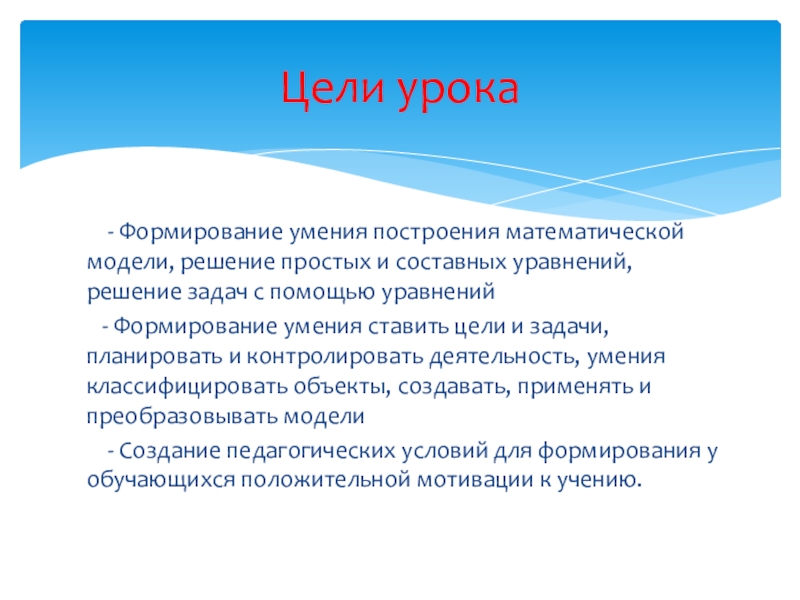 Цели урока

- Формирование умения построения математической модели, решение простых и составных уравнений, решение задач с помощью уравнений

- Формирование умения ставить цели и задачи, планировать и контролировать деятельность, умения классифицировать объекты, создавать, применять и преобразовывать модели

- Создание педагогических условий для формирования у обучающихся положительной мотивации к учению.